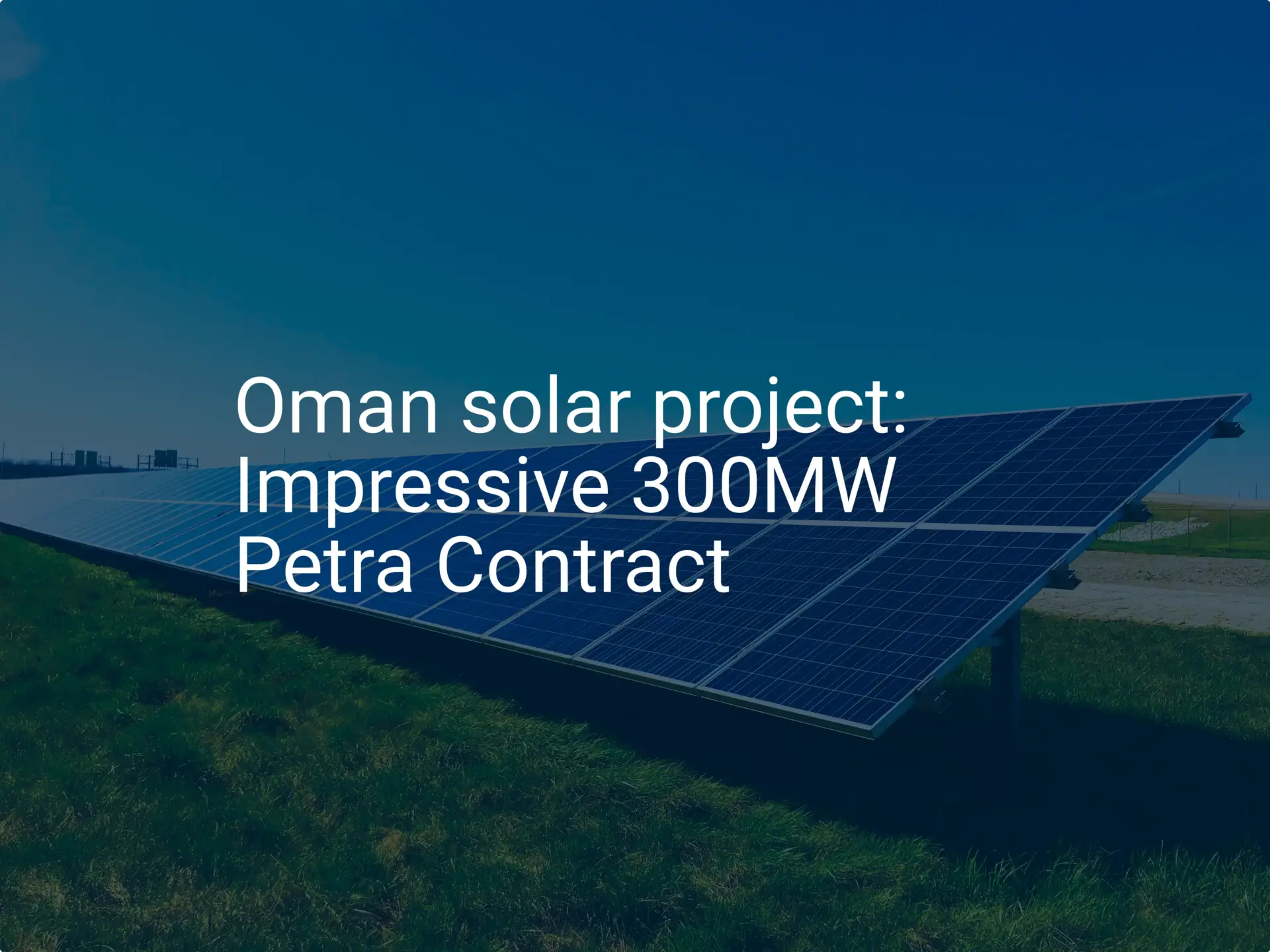 Oman solar project: Impressive 300MW Petra Contract